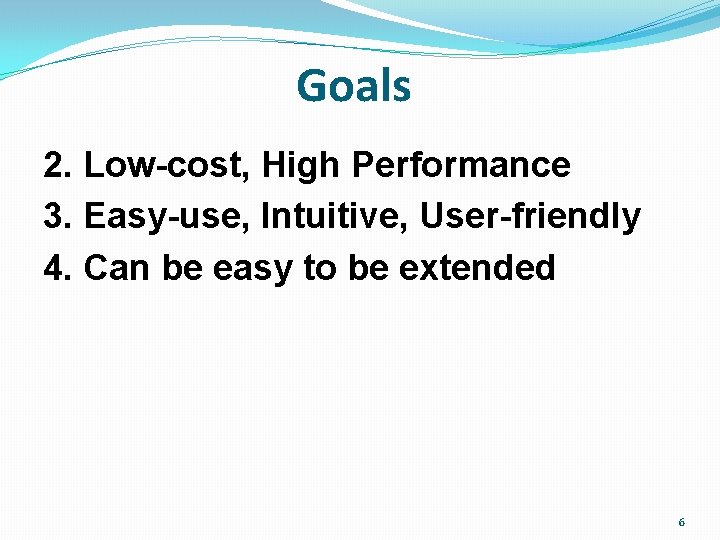 Goals

2. Low-cost, High Performance
3. Easy-use, Intuitive, User-friendly
4. Can be easy to be extended

6